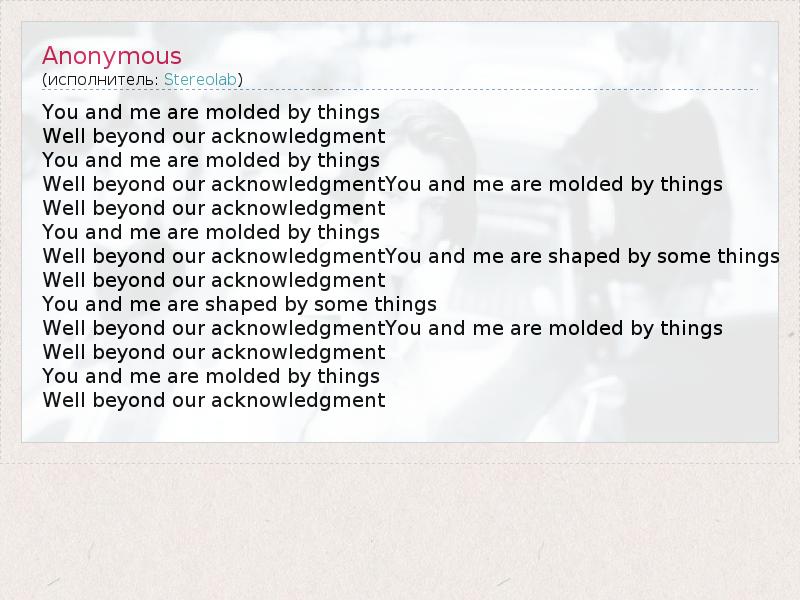 Anonymous
(исполнитель: Stereolab)

You and me are molded by things
Well beyond our acknowledgment
You and me are molded by things
Well beyond our acknowledgmentYou and me are molded by things
Well beyond our acknowledgment
You and me are molded by things
Well beyond our acknowledgmentYou and me are shaped by some things
Well beyond our acknowledgment
You and me are shaped by some things
Well beyond our acknowledgmentYou and me are molded by things
Well beyond our acknowledgment
You and me are molded by things
Well beyond our acknowledgment